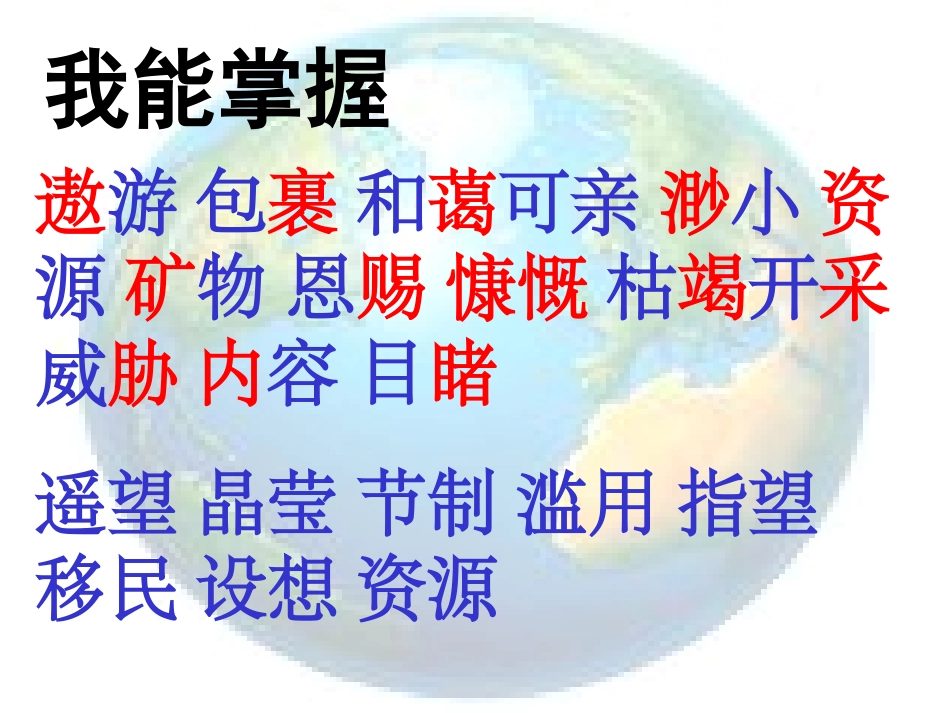 我能掌握

遨游 包裹 和蔼可亲 渺小 资源 矿物 恩赐 慷慨 枯竭开采 威胁 内容 目睹

遥望 晶莹 节制 滥用 指望 移民 设想 资源